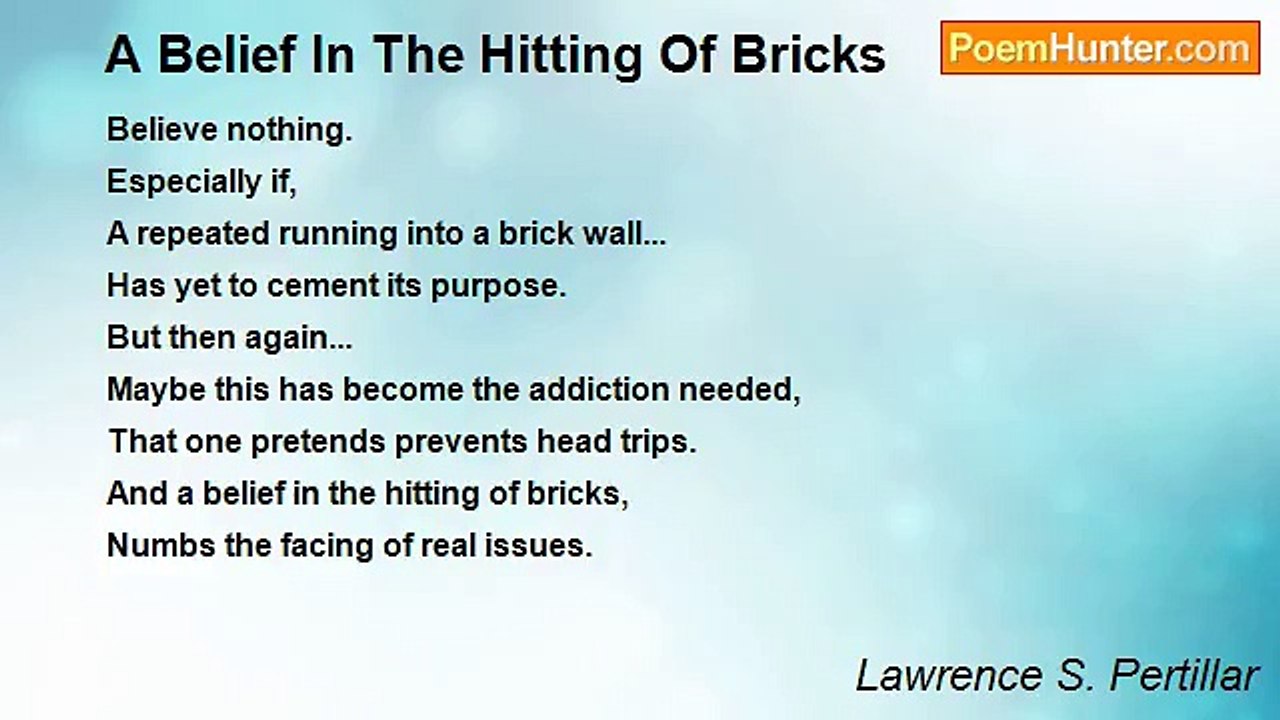 A Belief In The Hitting Of Bricks

PoemHunter.com

Believe nothing.
Especially if,
A repeated running into a brick wall...
Has yet to cement its purpose.
But then again...
Maybe this has become the addiction needed,
That one pretends prevents head trips.
And a belief in the hitting of bricks,
Numbs the facing of real issues.

Lawrence S. Pertillar